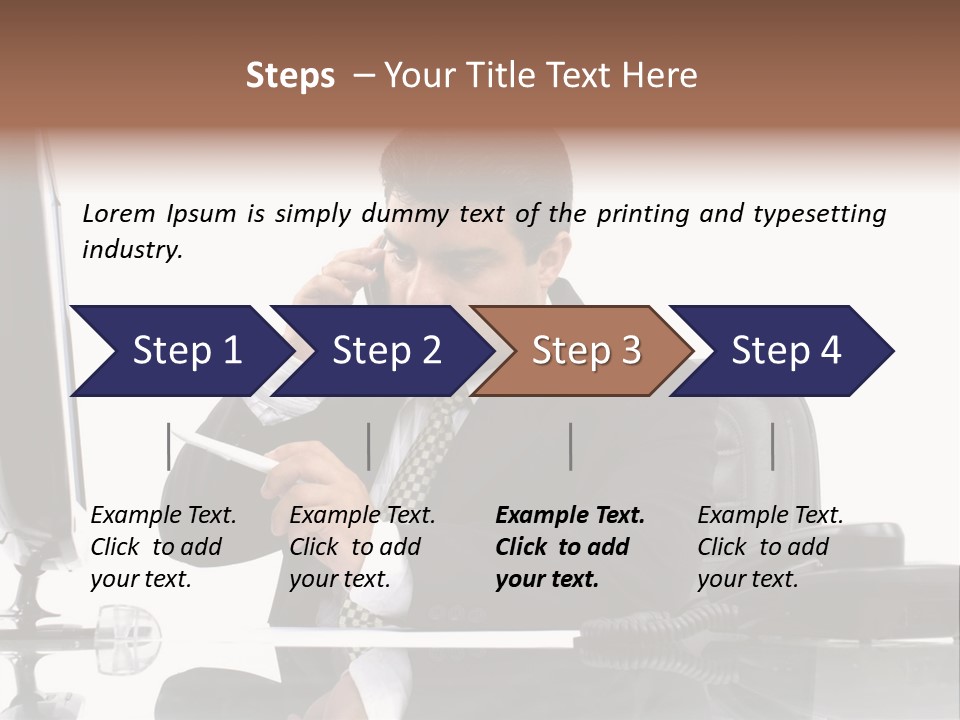 Steps – Your Title Text Here

Lorem Ipsum is simply dummy text of the printing and typesetting industry.

Step 1

Step 2

Step 3

Step 4

Example Text. Click to add your text.

Example Text. Click to add your text.

Example Text. Click to add your text.

Example Text. Click to add your text.